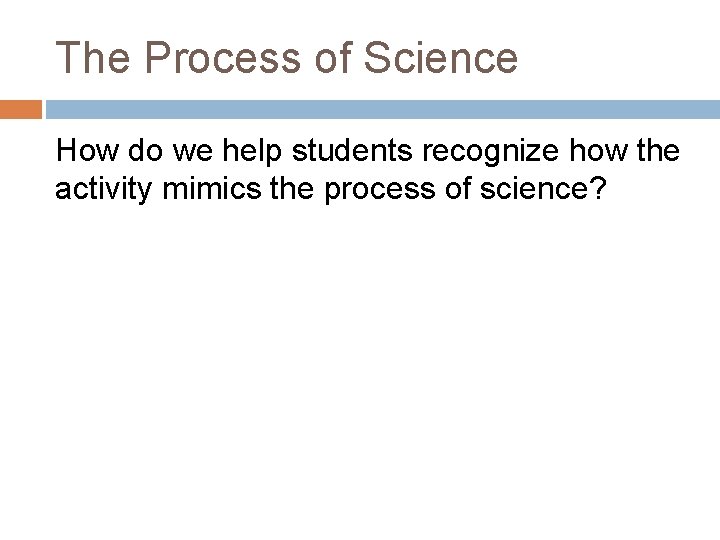 The Process of Science

How do we help students recognize how the activity mimics the process of science?